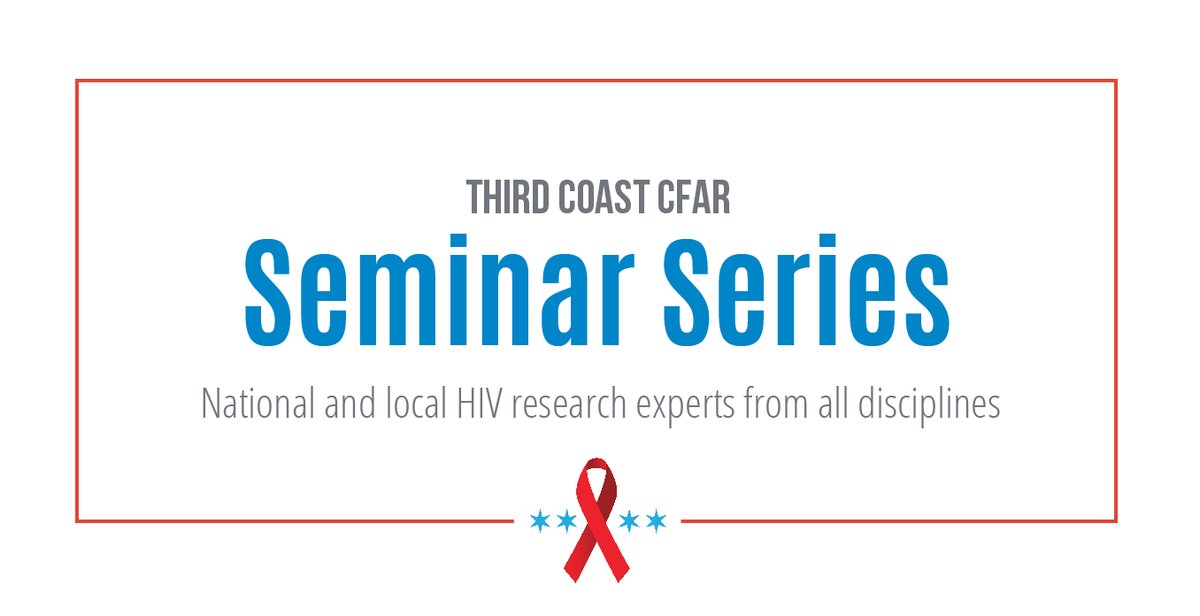 THIRD COAST CFAR
Seminar Series
National and local HIV research experts from all disciplines